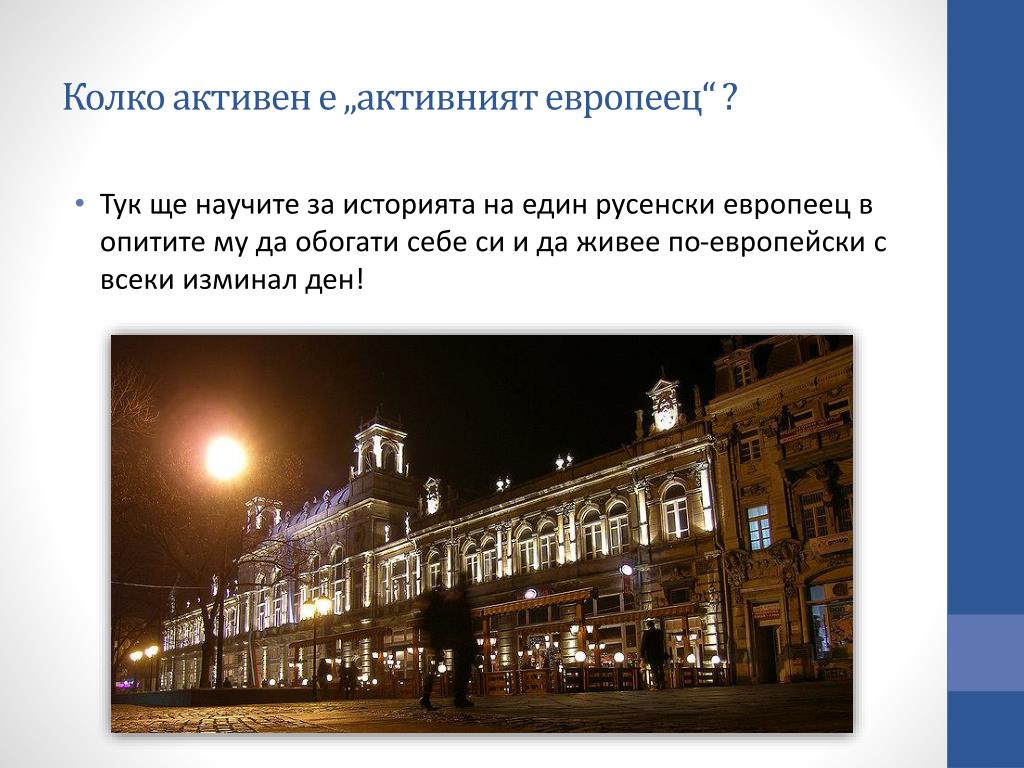 Колко активен е „активният европеец“ ?

• Тук ще научите за историята на един русенски европеец в опитите му да обогати себе си и да живее по-европейски с всеки изминал ден!